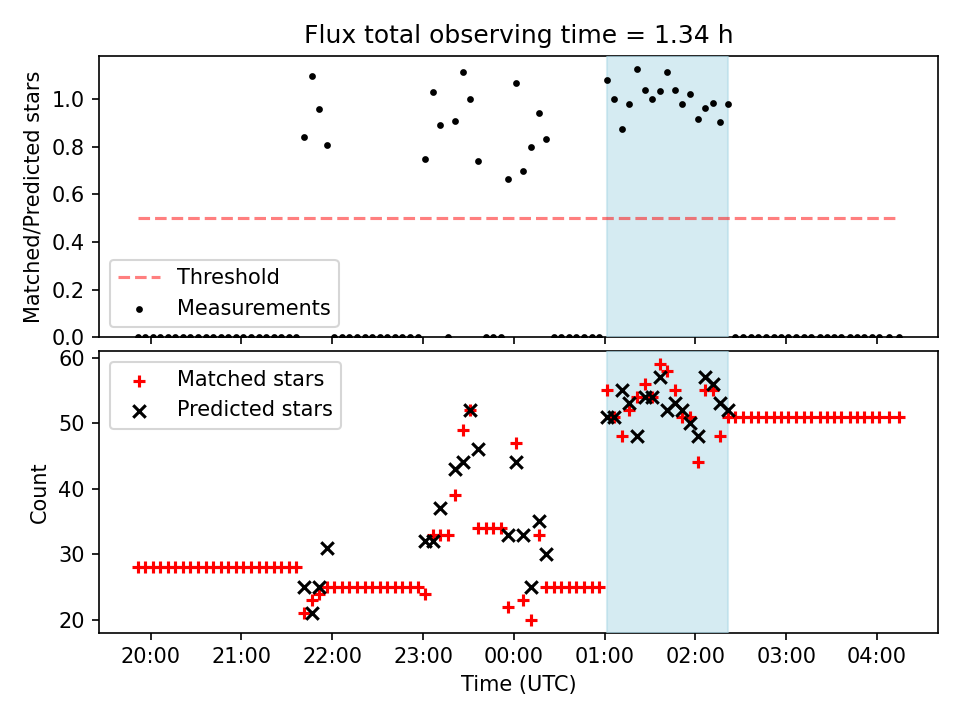 Flux total observing time = 1.34 h

Matched/Predicted stars

1.0
0.8
0.6
0.4
0.2
0.0

Threshold
Measurements

Count

60
50
40
30
20

Matched stars
Predicted stars

20:00 21:00 22:00 23:00 00:00 01:00 02:00 03:00 04:00

Time (UTC)